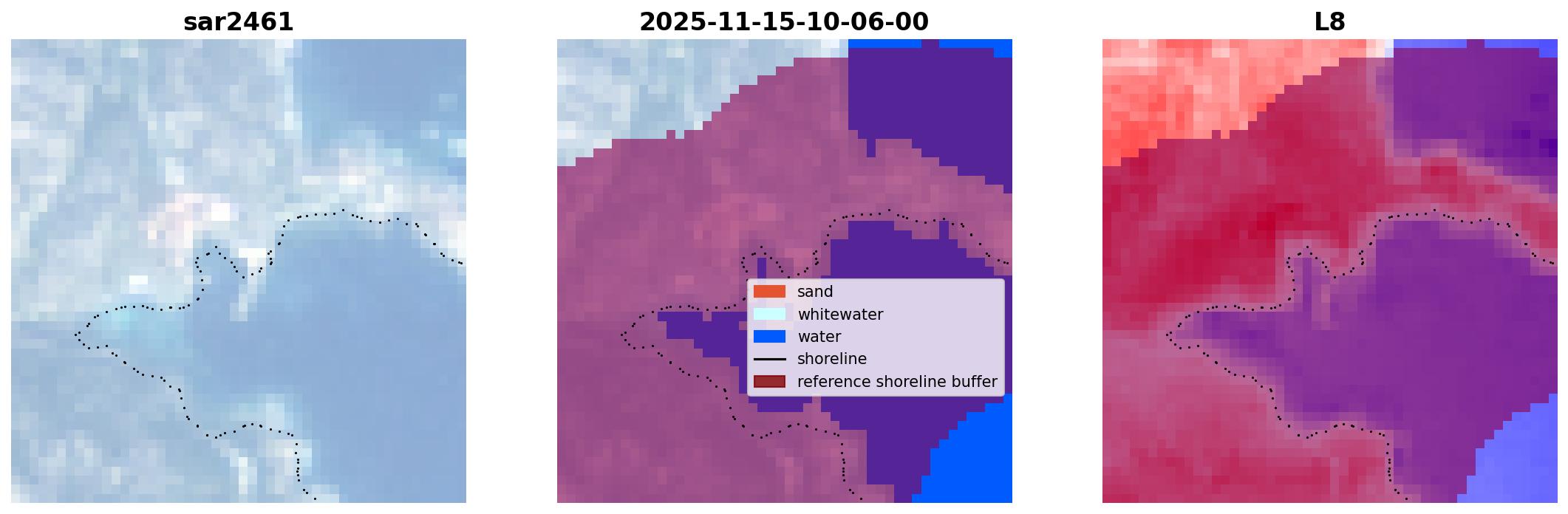 sar2461

2025-11-15-10-06-00

sand
whitewater
water
shoreline
reference shoreline buffer

L8